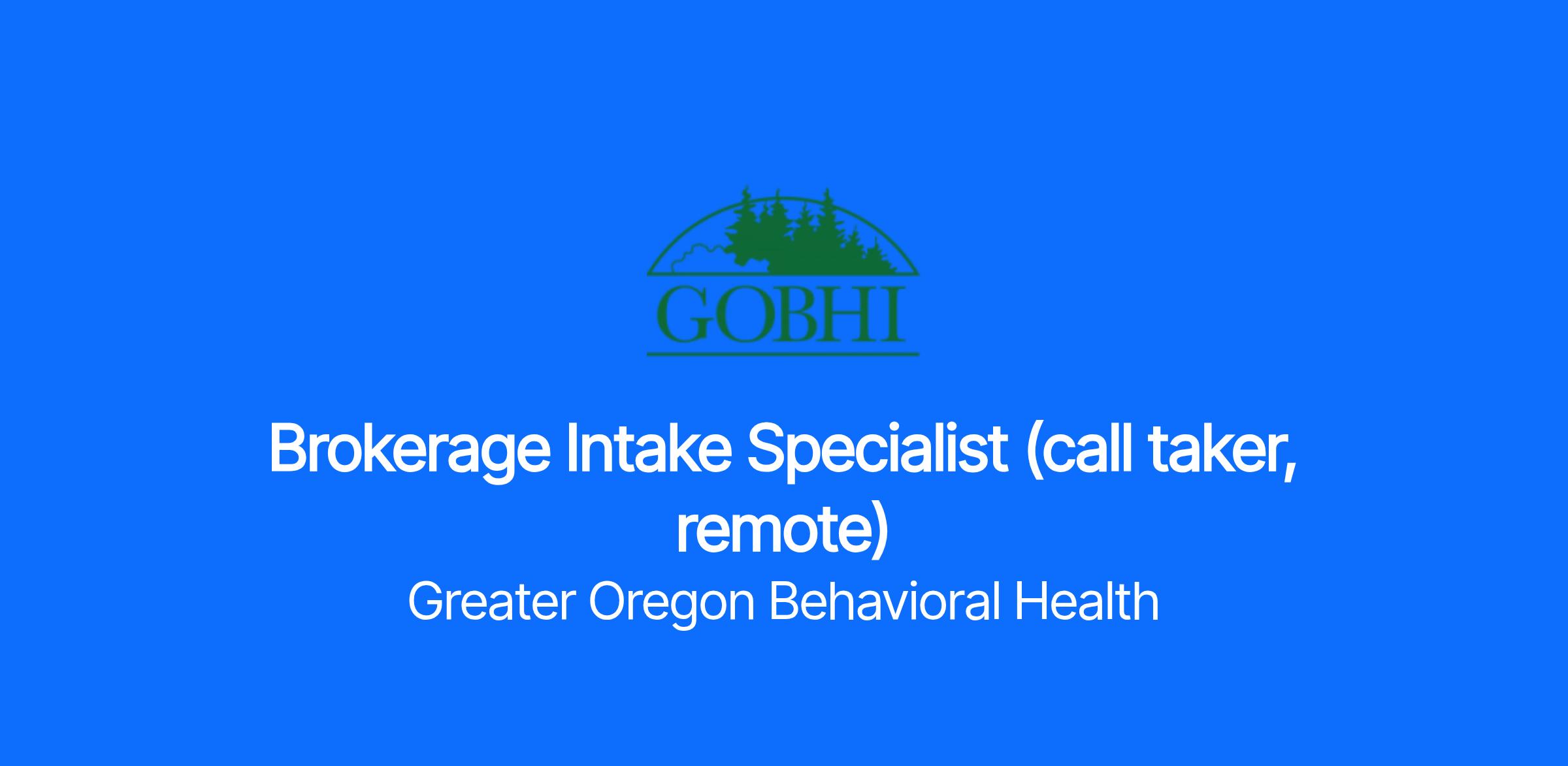 GOBHI

Brokerage Intake Specialist (call taker, remote)

Greater Oregon Behavioral Health